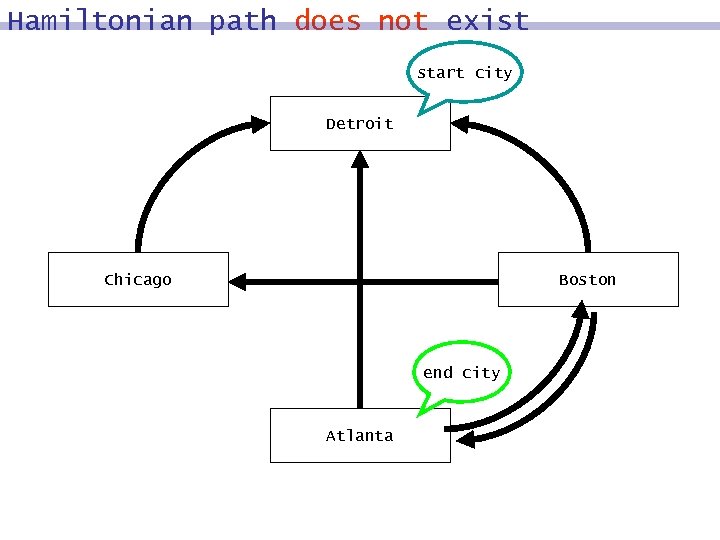 Hamiltonian path does not exist

start city

Detroit

Chicago

Boston

end city

Atlanta